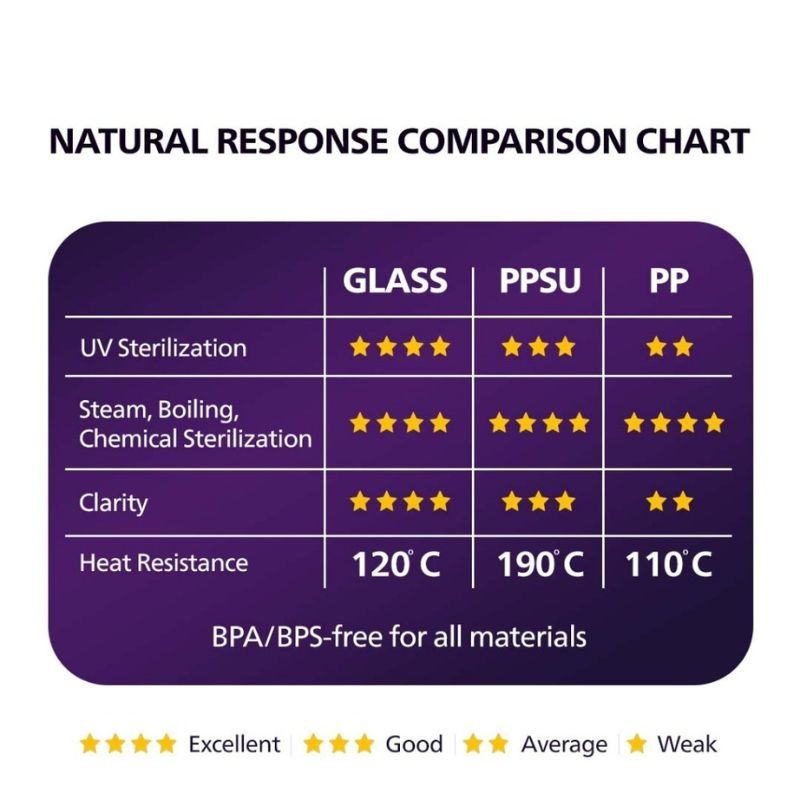 NATURAL RESPONSE COMPARISON CHART

| | GLASS | PPSU | PP |
|---|---|---|---|
| UV Sterilization | ★★★★ | ★★★ | ★★ |
| Steam, Boiling, Chemical Sterilization | ★★★★ | ★★★★ | ★★★★ |
| Clarity | ★★★★ | ★★★ | ★★ |
| Heat Resistance | 120°C | 190°C | 110°C |

BPA/BPS-free for all materials

★★★★ Excellent | ★★★ Good | ★★ Average | ★ Weak